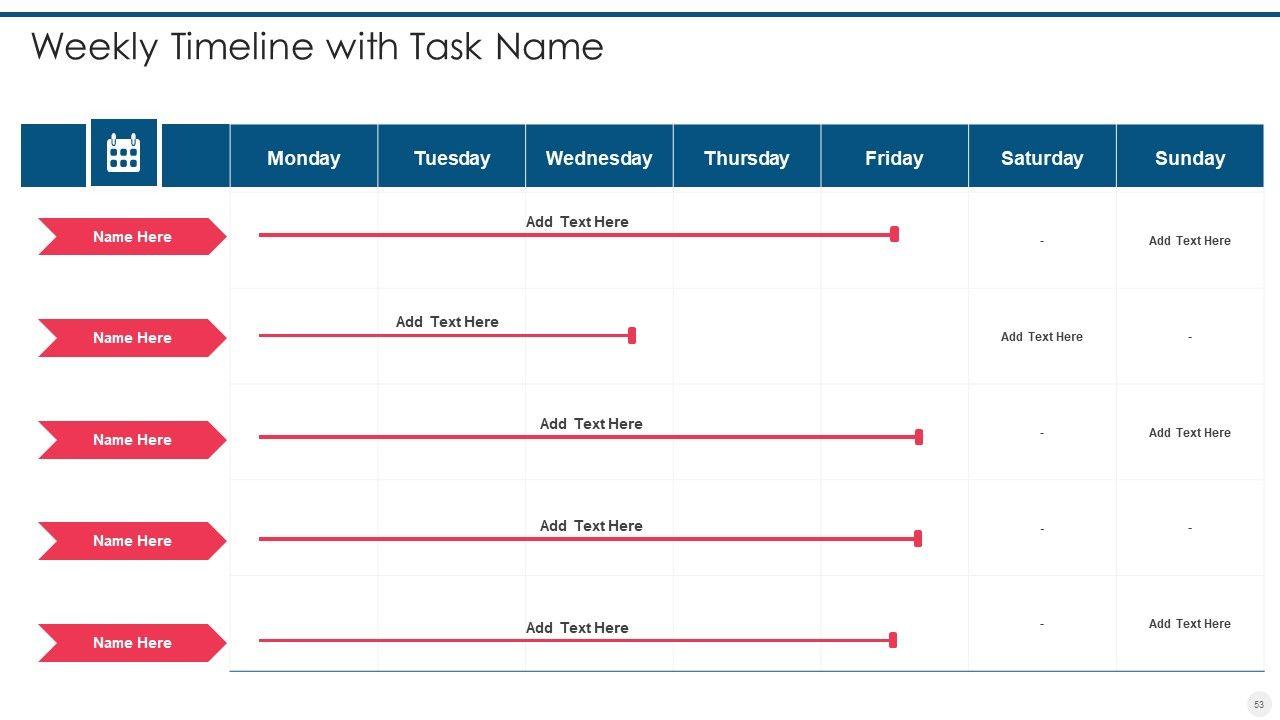 Weekly Timeline with Task Name

| | Monday | Tuesday | Wednesday | Thursday | Friday | Saturday | Sunday |
|---|---|---|---|---|---|---|---|
| Name Here | Add Text Here | | | | | - | Add Text Here |
| Name Here | Add Text Here | | | | | Add Text Here | - |
| Name Here | Add Text Here | | | | | - | Add Text Here |
| Name Here | Add Text Here | | | | | - | - |
| Name Here | Add Text Here | | | | | - | Add Text Here |

53